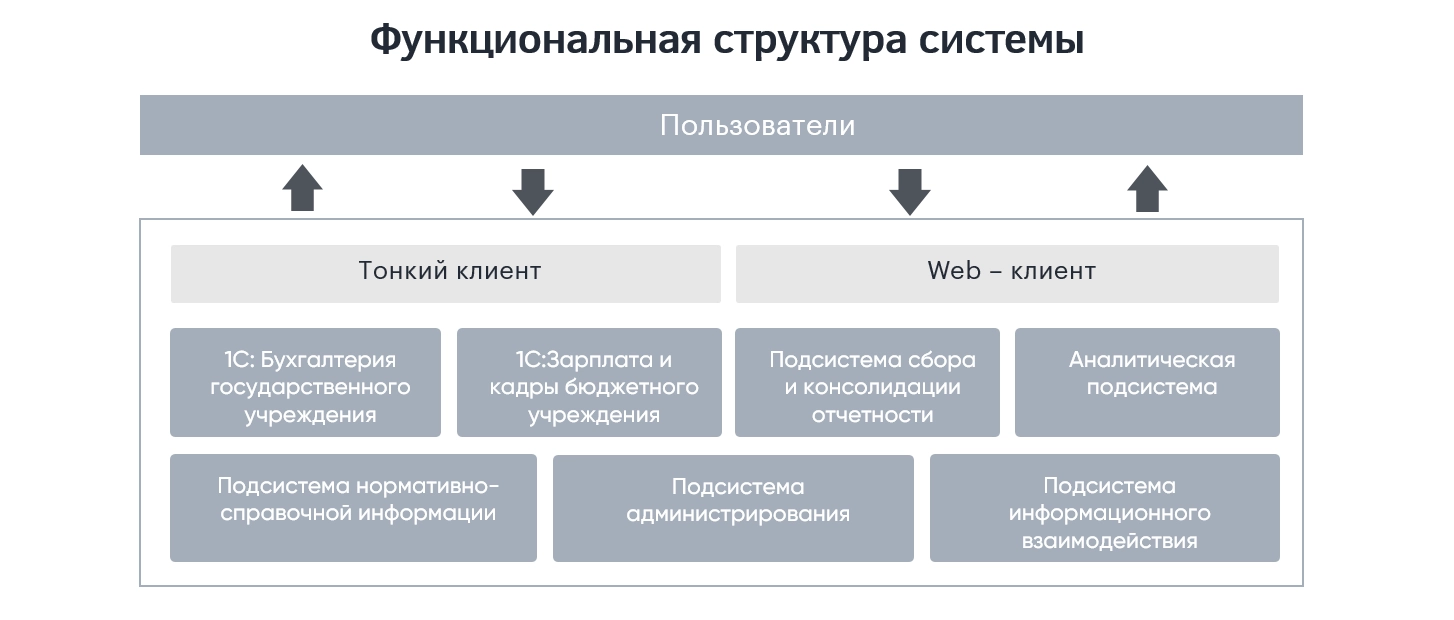 Функциональная структура системы

Пользователи

Тонкий клиент

Web – клиент

1С: Бухгалтерия государственного учреждения

1С:Зарплата и кадры бюджетного учреждения

Подсистема сбора и консолидации отчетности

Аналитическая подсистема

Подсистема нормативно-справочной информации

Подсистема администрирования

Подсистема информационного взаимодействия